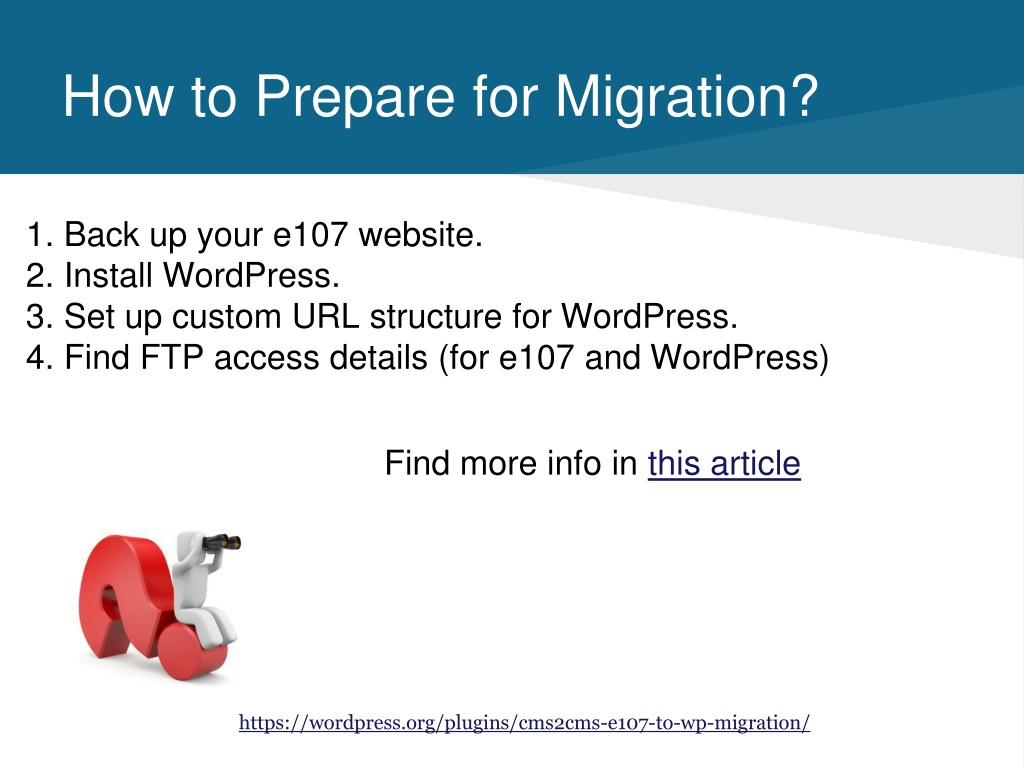 How to Prepare for Migration?

1. Back up your e107 website.
2. Install WordPress.
3. Set up custom URL structure for WordPress.
4. Find FTP access details (for e107 and WordPress)

Find more info in this article

https://wordpress.org/plugins/cms2cms-e107-to-wp-migration/